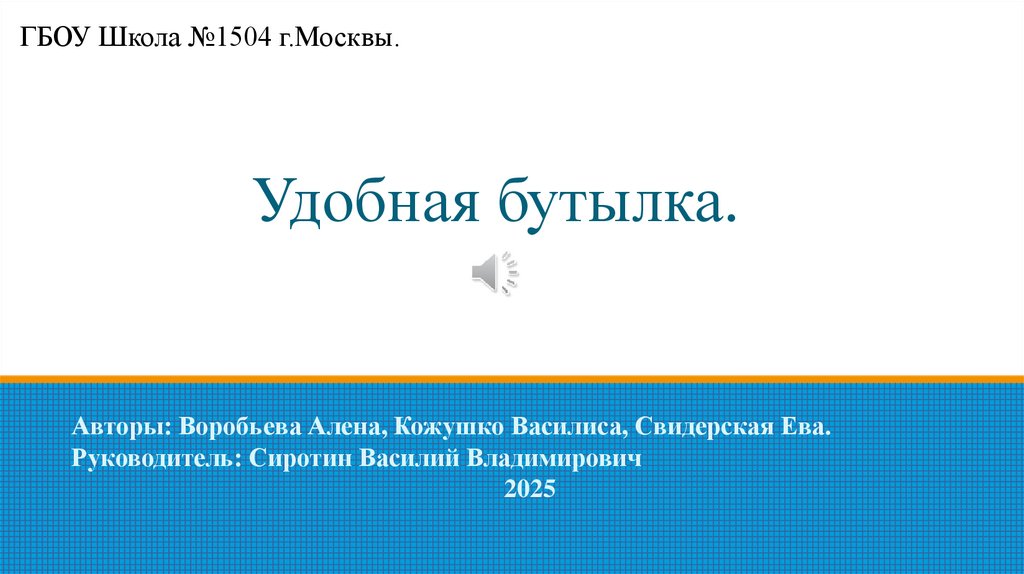 ГБОУ Школа №1504 г.Москвы.

Удобная бутылка.

Авторы: Воробьева Алена, Кожушко Василиса, Свидерская Ева.
Руководитель: Сиротин Василий Владимирович
2025